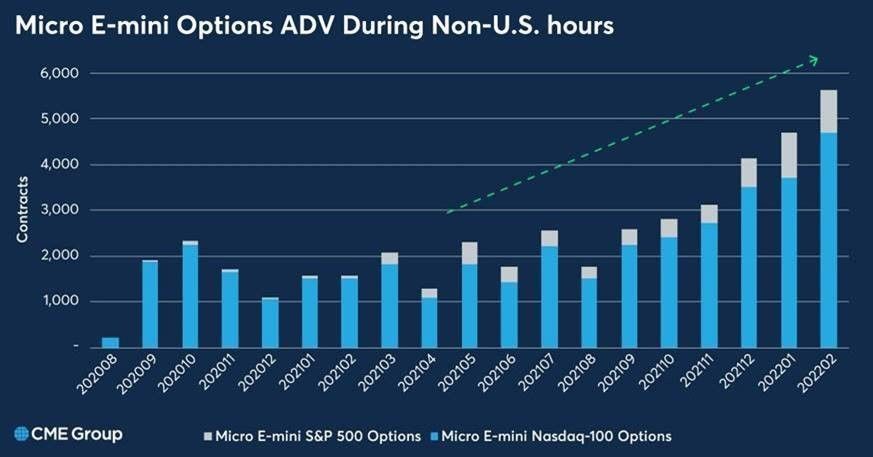 Micro E-mini Options ADV During Non-U.S. hours

Contracts

6,000
5,000
4,000
3,000
2,000
1,000
-

202008
202009
202010
202011
202012
202101
202102
202103
202104
202105
202106
202107
202108
202109
202110
202111
202112
202201
202202

CME Group

Micro E-mini S&P 500 Options
Micro E-mini Nasdaq-100 Options